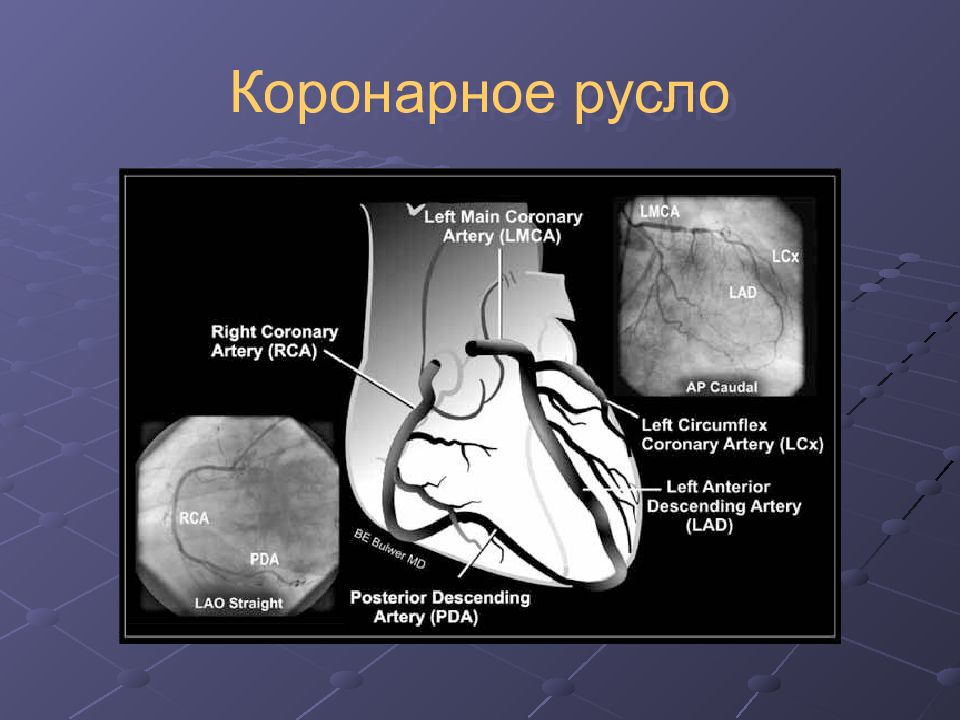 Коронарное русло

Left Main Coronary Artery (LMCA)

LMCA

LCx

LAD

AP Caudal

Right Coronary Artery (RCA)

Left Circumflex Coronary Artery (LCx)

Left Anterior Descending Artery (LAD)

RCA

PDA

LAO Straight

BE Bulwer MD

Posterior Descending Artery (PDA)